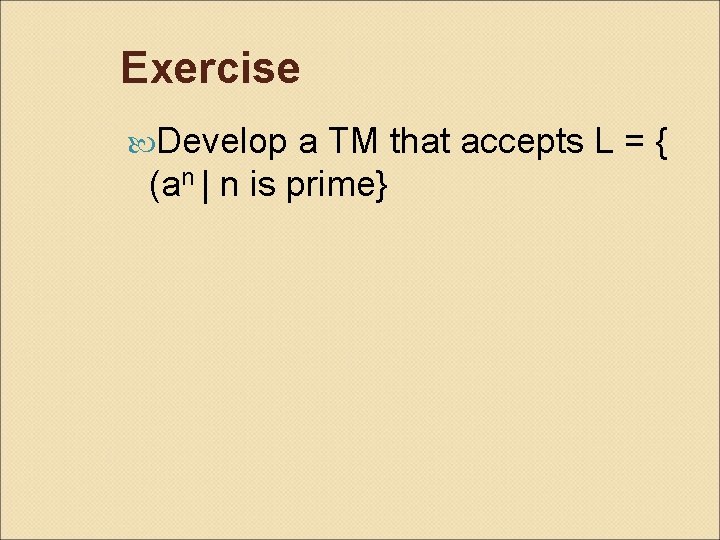 Exercise

Develop a TM that accepts L = { ($a^n$ | n is prime}